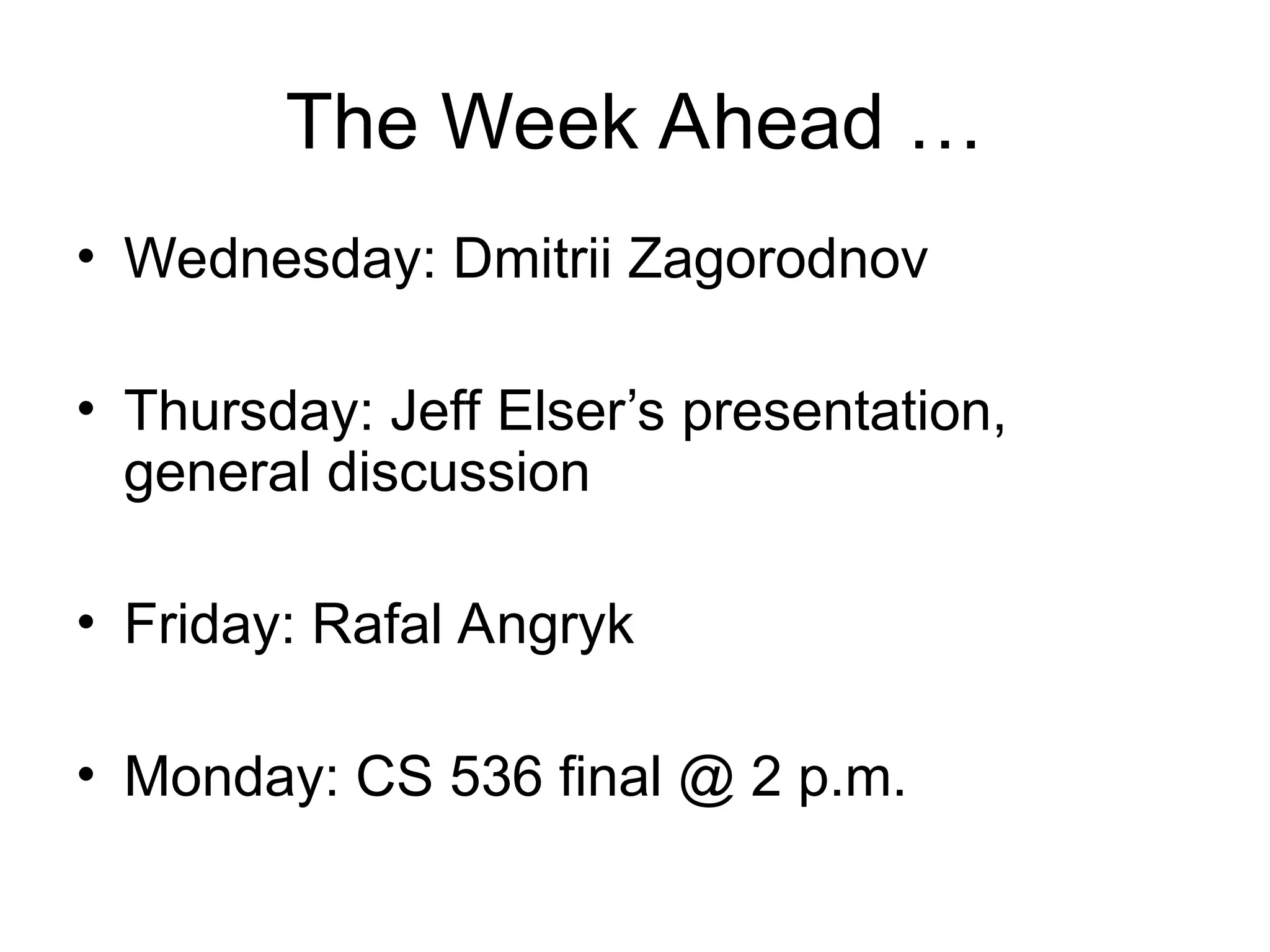 The Week Ahead …

• Wednesday: Dmitrii Zagorodnov

• Thursday: Jeff Elser’s presentation, general discussion

• Friday: Rafal Angryk

• Monday: CS 536 final @ 2 p.m.